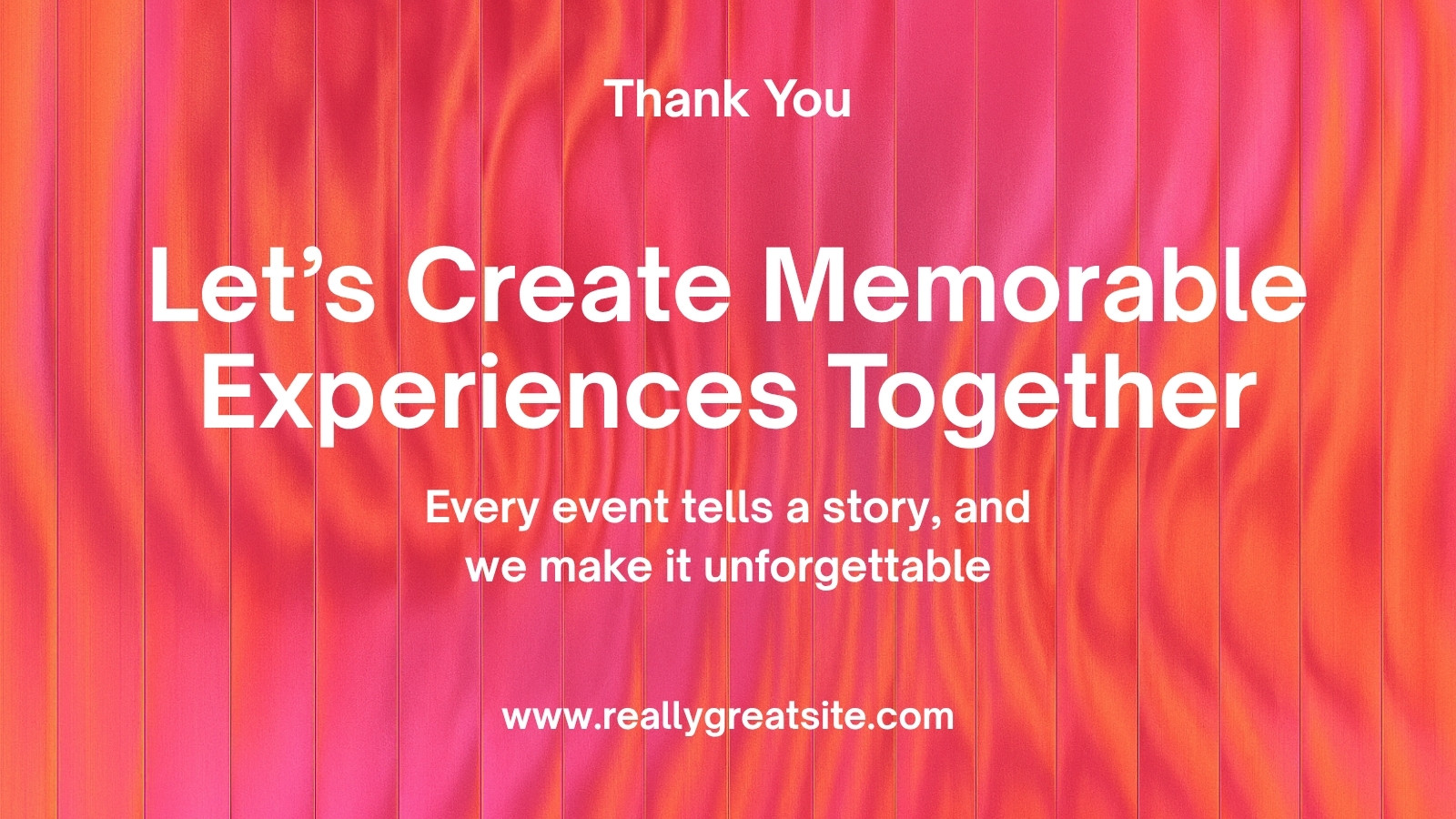 Thank You

Let’s Create Memorable Experiences Together

Every event tells a story, and we make it unforgettable

www.reallygreatsite.com